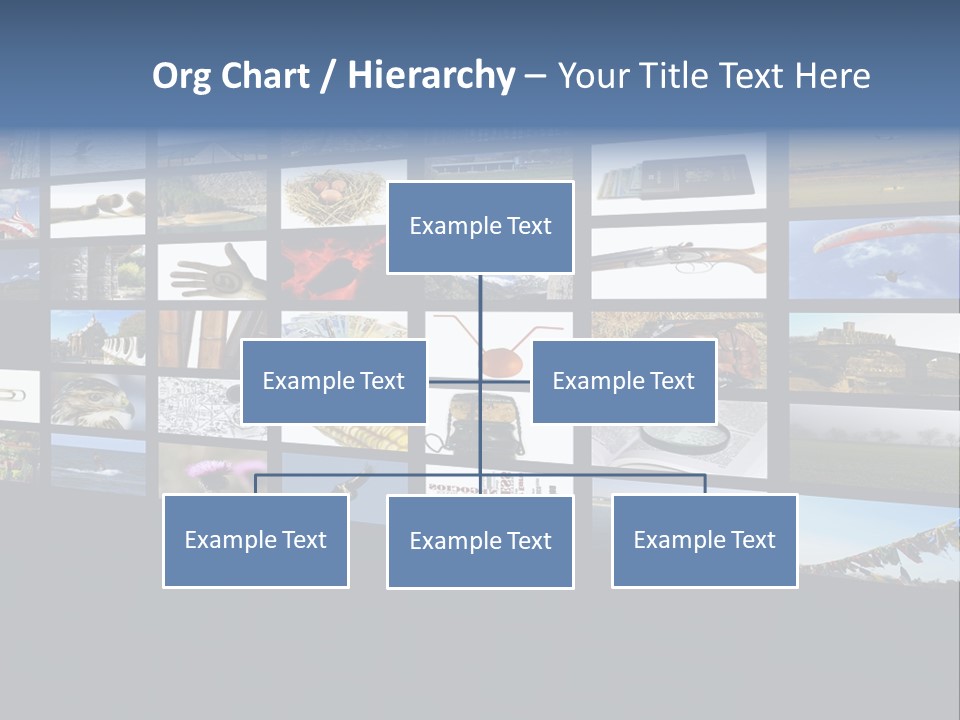 Org Chart / Hierarchy – Your Title Text Here

Example Text

Example Text

Example Text

Example Text

Example Text

Example Text